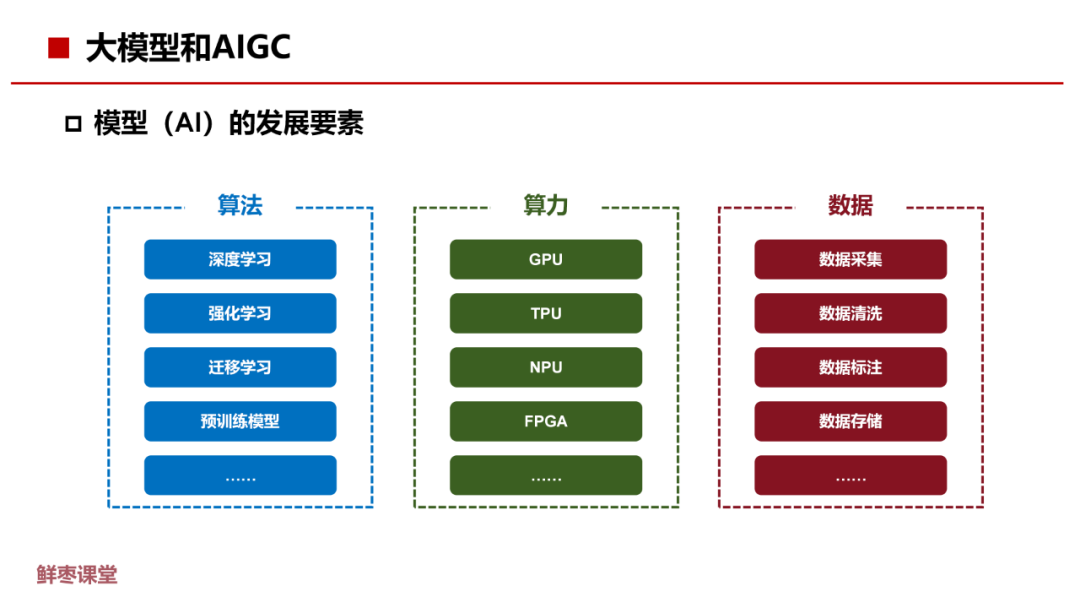 大模型和AIGC

模型（AI）的发展要素

算法

深度学习

强化学习

迁移学习

预训练模型

……

算力

GPU

TPU

NPU

FPGA

……

数据

数据采集

数据清洗

数据标注

数据存储

……

鲜枣课堂